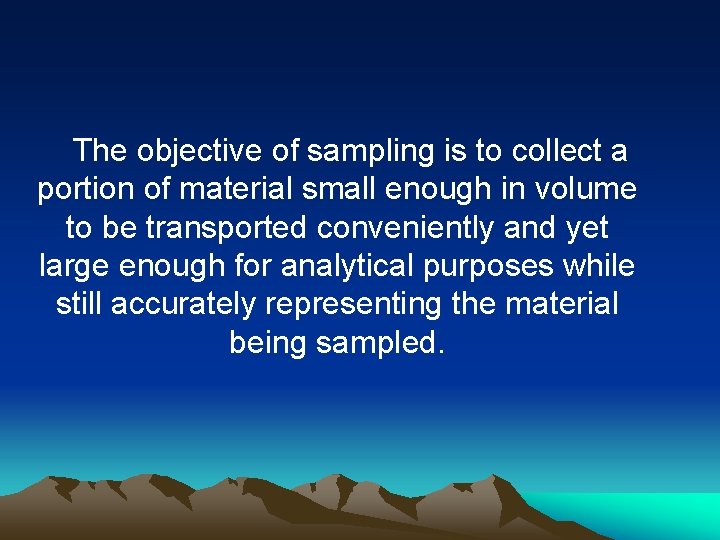 The objective of sampling is to collect a portion of material small enough in volume to be transported conveniently and yet large enough for analytical purposes while still accurately representing the material being sampled.